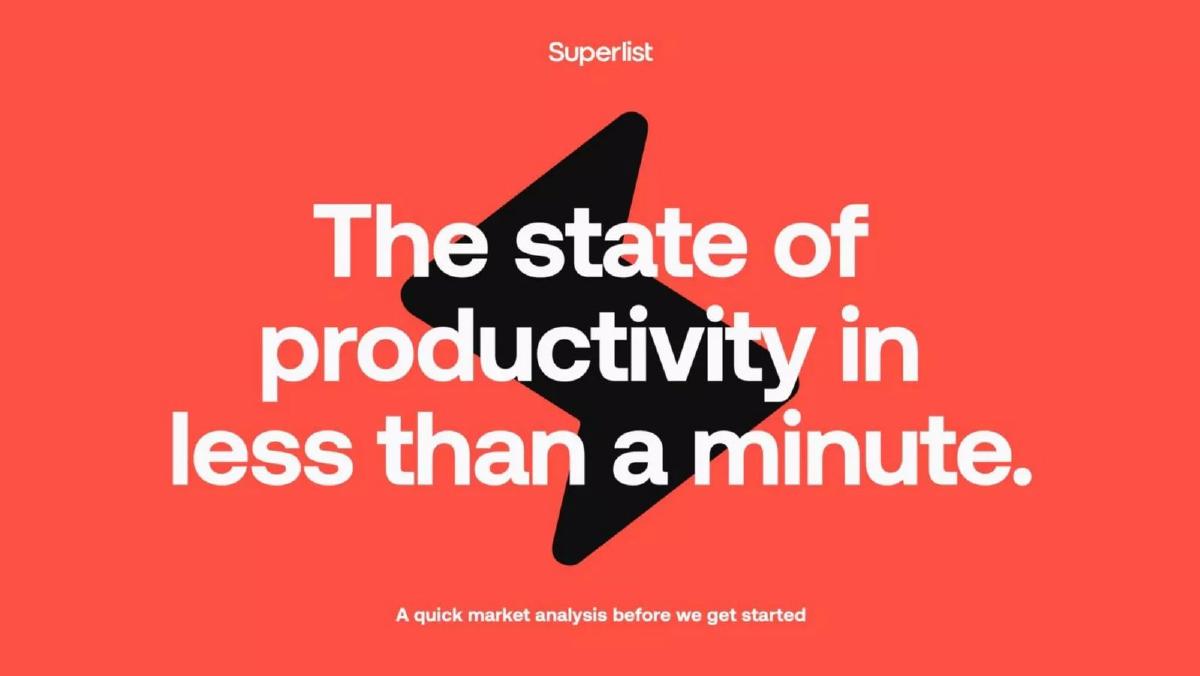 Superlist

The state of productivity in less than a minute.

A quick market analysis before we get started